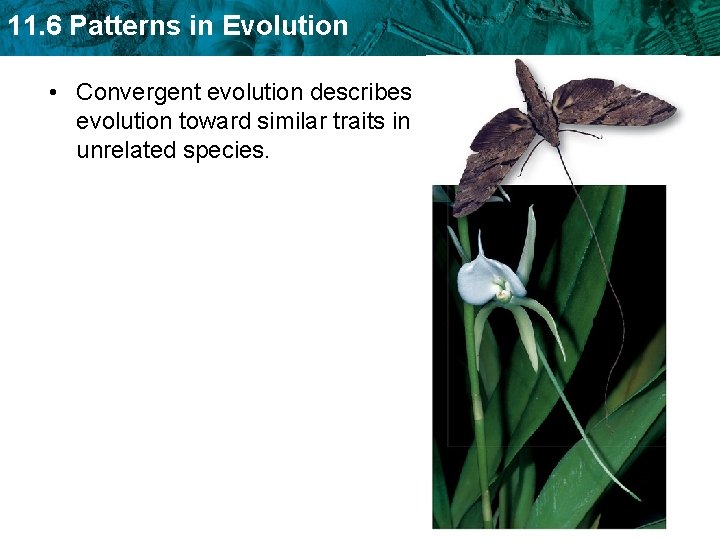 11.6 Patterns in Evolution

• Convergent evolution describes evolution toward similar traits in unrelated species.